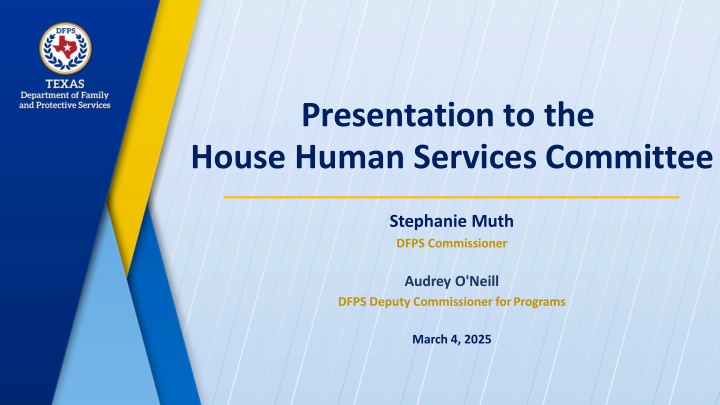 DFPS

TEXAS
Department of Family and Protective Services

Presentation to the House Human Services Committee

Stephanie Muth
DFPS Commissioner

Audrey O'Neill
DFPS Deputy Commissioner for Programs

March 4, 2025